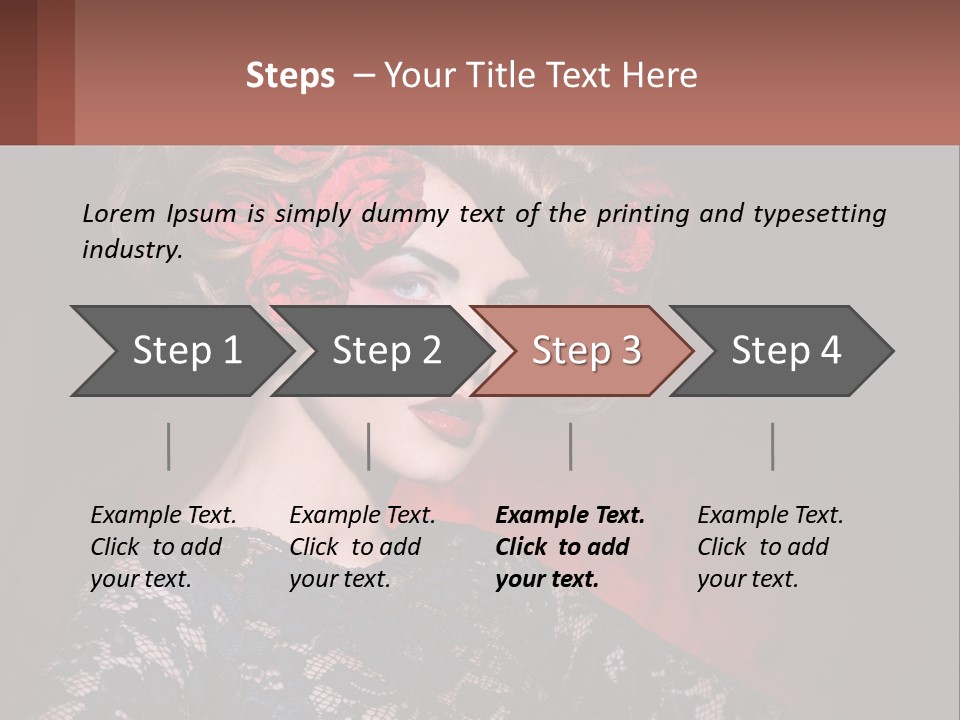 Steps – Your Title Text Here

Lorem Ipsum is simply dummy text of the printing and typesetting industry.

Step 1

Step 2

Step 3

Step 4

Example Text. Click to add your text.

Example Text. Click to add your text.

Example Text. Click to add your text.

Example Text. Click to add your text.